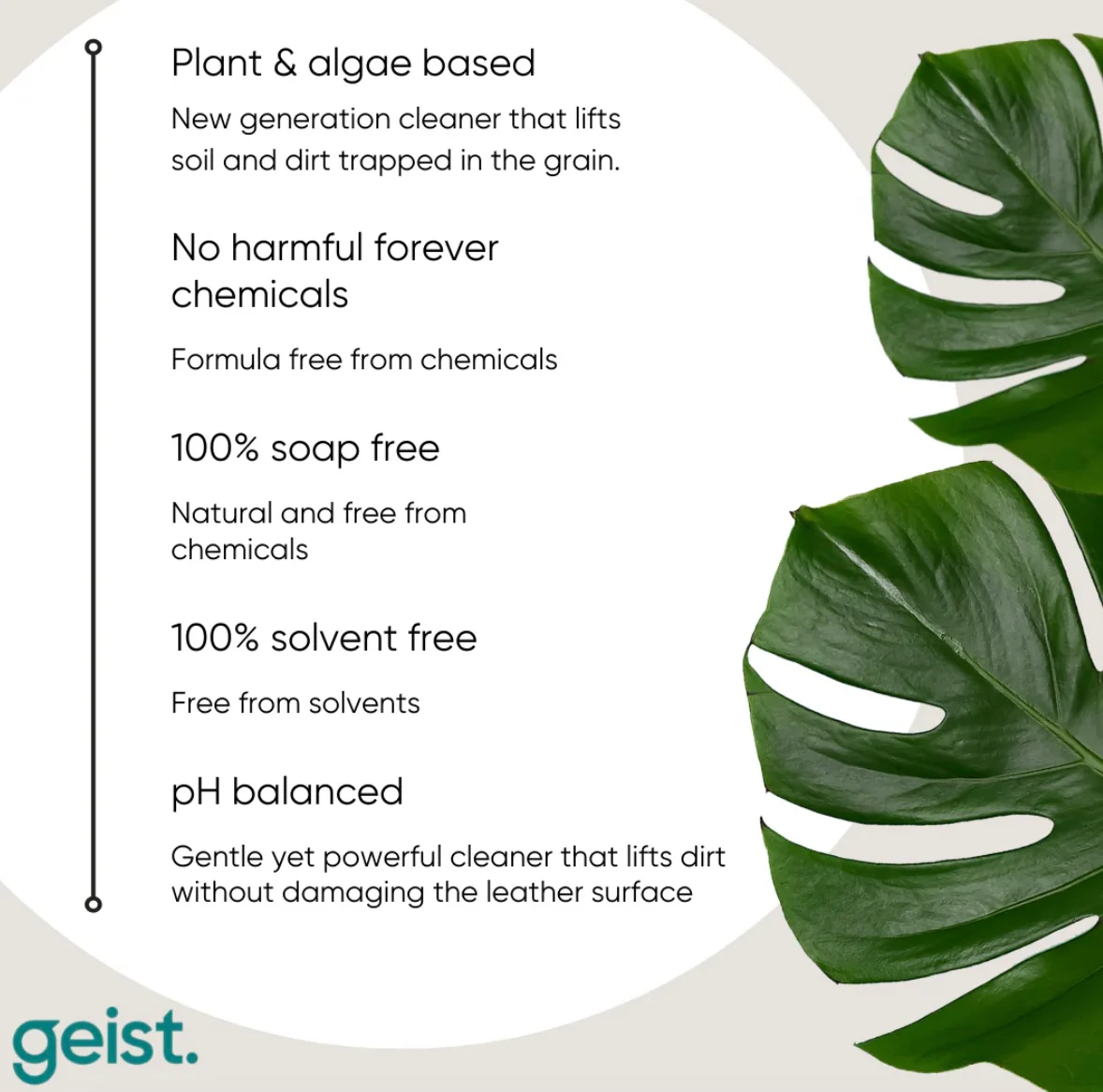 Plant & algae based

New generation cleaner that lifts soil and dirt trapped in the grain.

No harmful forever chemicals

Formula free from chemicals

100% soap free

Natural and free from chemicals

100% solvent free

Free from solvents

pH balanced

Gentle yet powerful cleaner that lifts dirt without damaging the leather surface

geist.